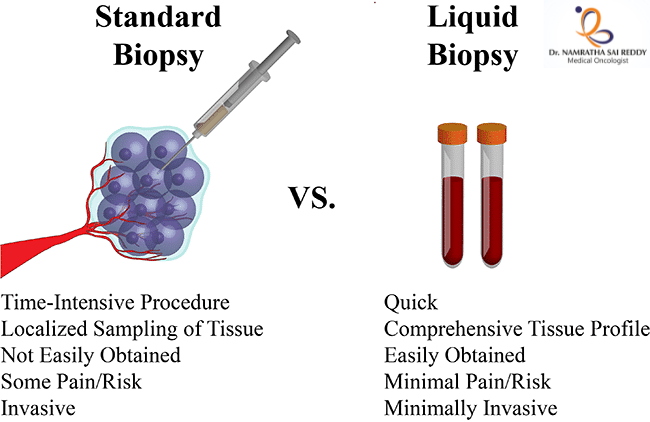 Standard Biopsy

VS.

Liquid Biopsy

Dr. NAMRATHA SAI REDDY
Medical Oncologist

Time-Intensive Procedure
Localized Sampling of Tissue
Not Easily Obtained
Some Pain/Risk
Invasive

Quick
Comprehensive Tissue Profile
Easily Obtained
Minimal Pain/Risk
Minimally Invasive